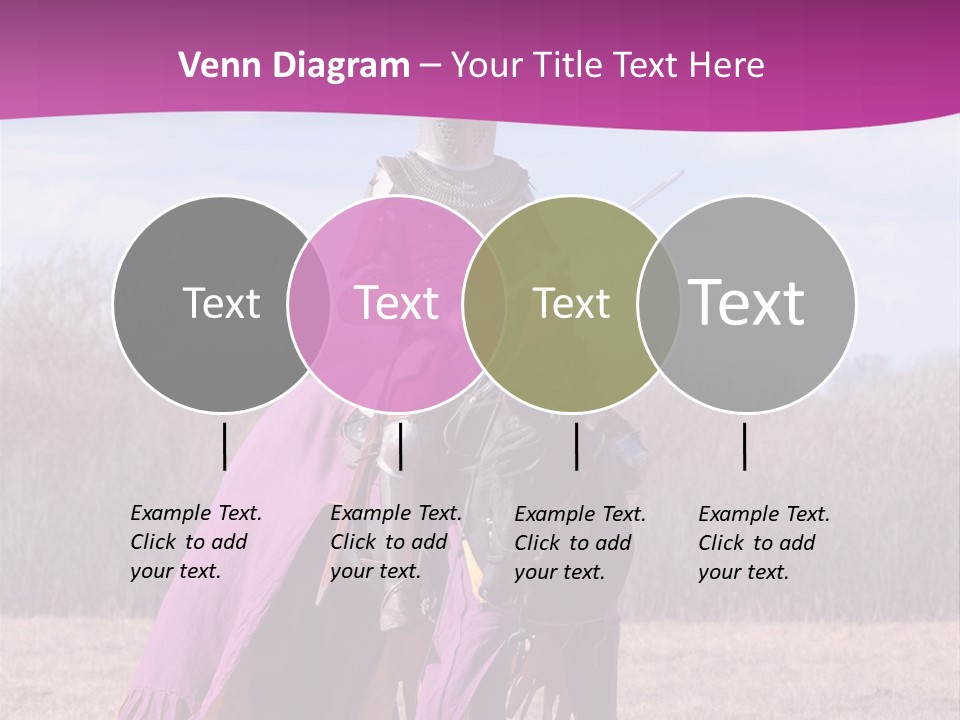 Venn Diagram – Your Title Text Here

Text

Text

Text

Text

Example Text. Click to add your text.

Example Text. Click to add your text.

Example Text. Click to add your text.

Example Text. Click to add your text.